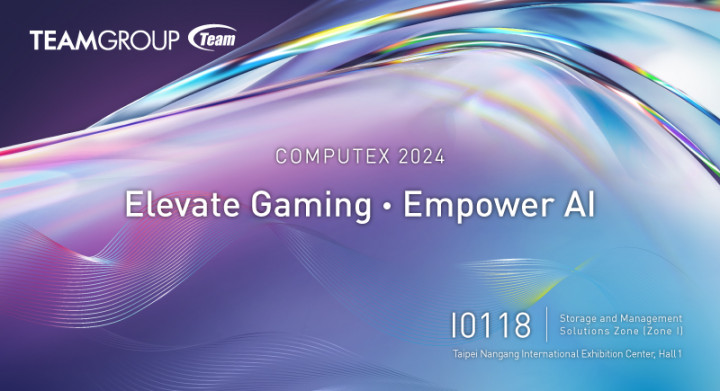 TEAMGROUP Team

COMPUTEX 2024

Elevate Gaming • Empower AI

I0118 Storage and Management Solutions Zone (Zone I)

Taipei Nangang International Exhibition Center, Hall 1